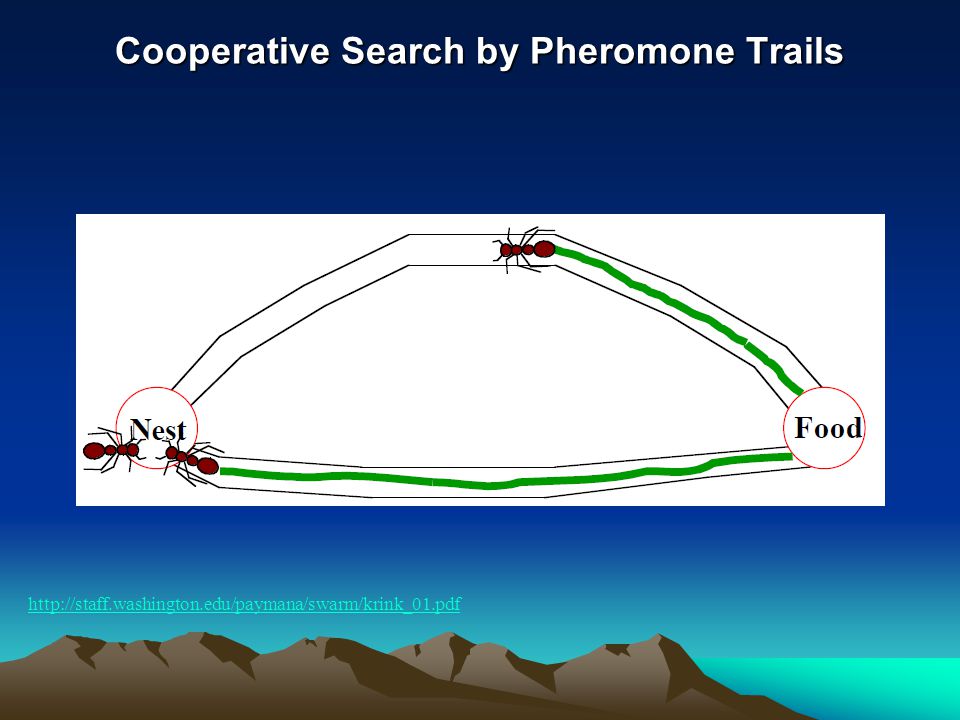 Cooperative Search by Pheromone Trails

Nest

Food

http://staff.washington.edu/paymana/swarm/krink_01.pdf